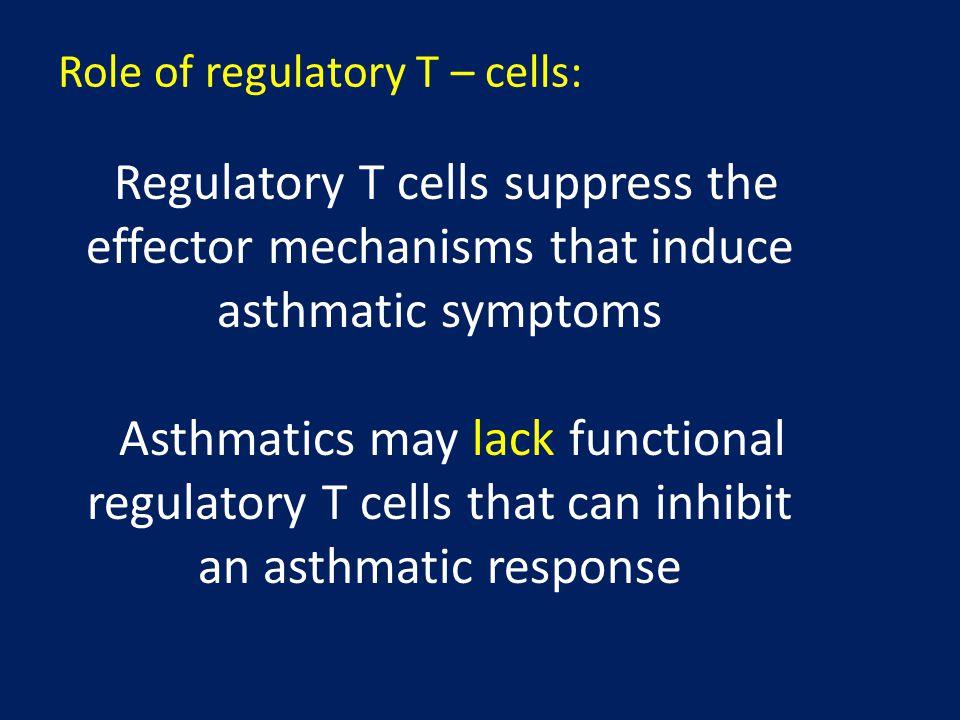 Role of regulatory T – cells:

Regulatory T cells suppress the effector mechanisms that induce asthmatic symptoms

Asthmatics may lack functional regulatory T cells that can inhibit an asthmatic response